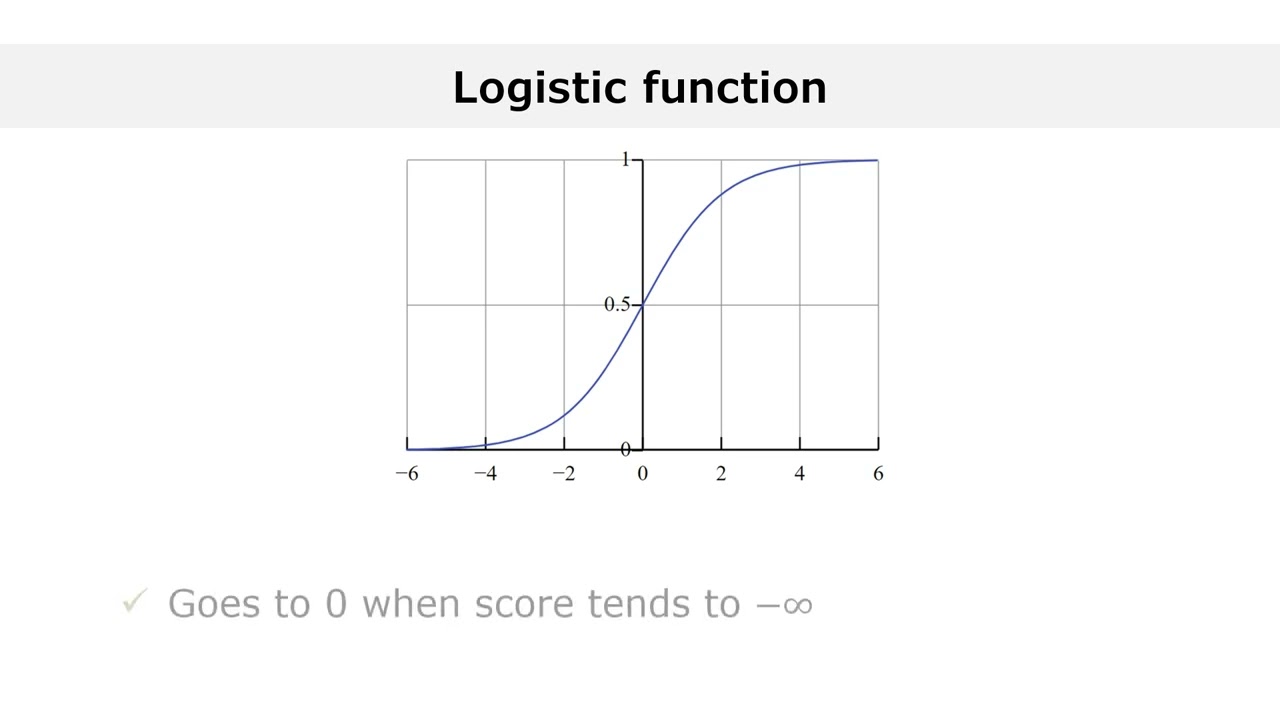 Logistic function

1

0.5

0

−6 −4 −2 0 2 4 6

✓ Goes to 0 when score tends to $-\infty$